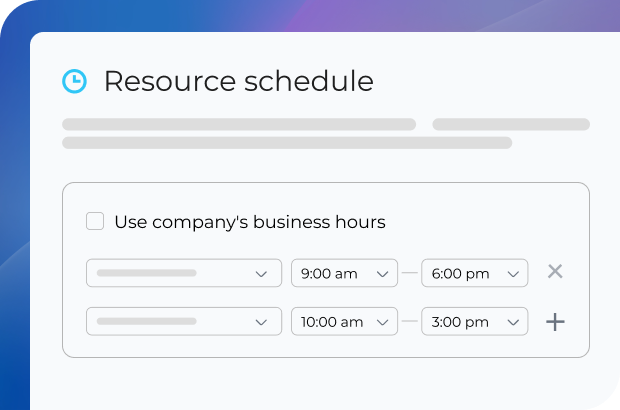 Resource schedule

Use company's business hours

9:00 am — 6:00 pm

10:00 am — 3:00 pm